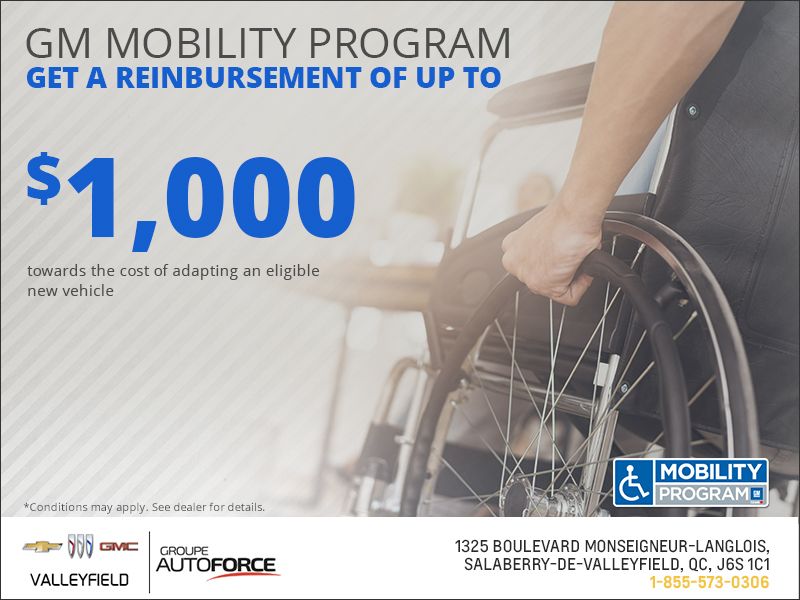 GM MOBILITY PROGRAM
GET A REINBURSEMENT OF UP TO

$1,000

towards the cost of adapting an eligible new vehicle

MOBILITY
PROGRAM

*Conditions may apply. See dealer for details.

GMC
VALLEYFIELD

GROUPE
AUTOFORCE

1325 BOULEVARD MONSEIGNEUR-LANGLOIS,
SALABERRY-DE-VALLEYFIELD, QC, J6S 1C1
1-855-573-0306